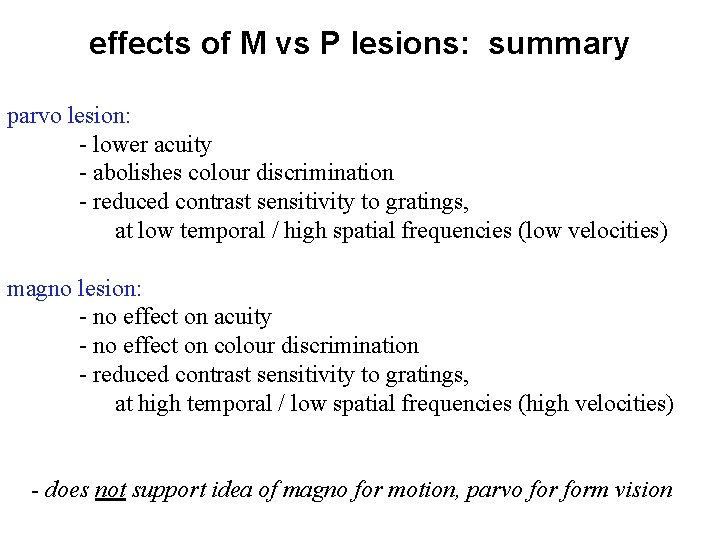 effects of M vs P lesions: summary

parvo lesion:
- lower acuity
- abolishes colour discrimination
- reduced contrast sensitivity to gratings, at low temporal / high spatial frequencies (low velocities)

magno lesion:
- no effect on acuity
- no effect on colour discrimination
- reduced contrast sensitivity to gratings, at high temporal / low spatial frequencies (high velocities)

- does not support idea of magno for motion, parvo for form vision